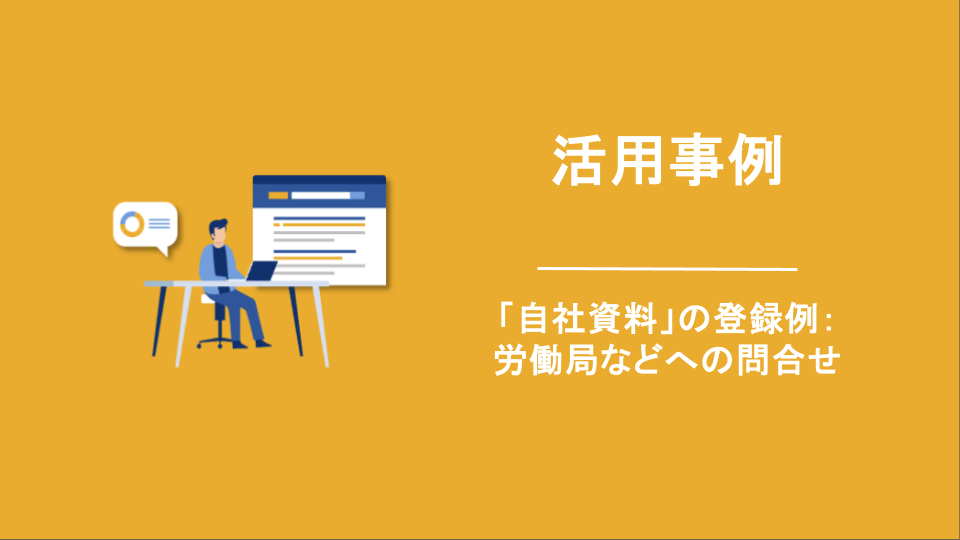 活用事例

「自社資料」の登録例：
労働局などへの問合せ